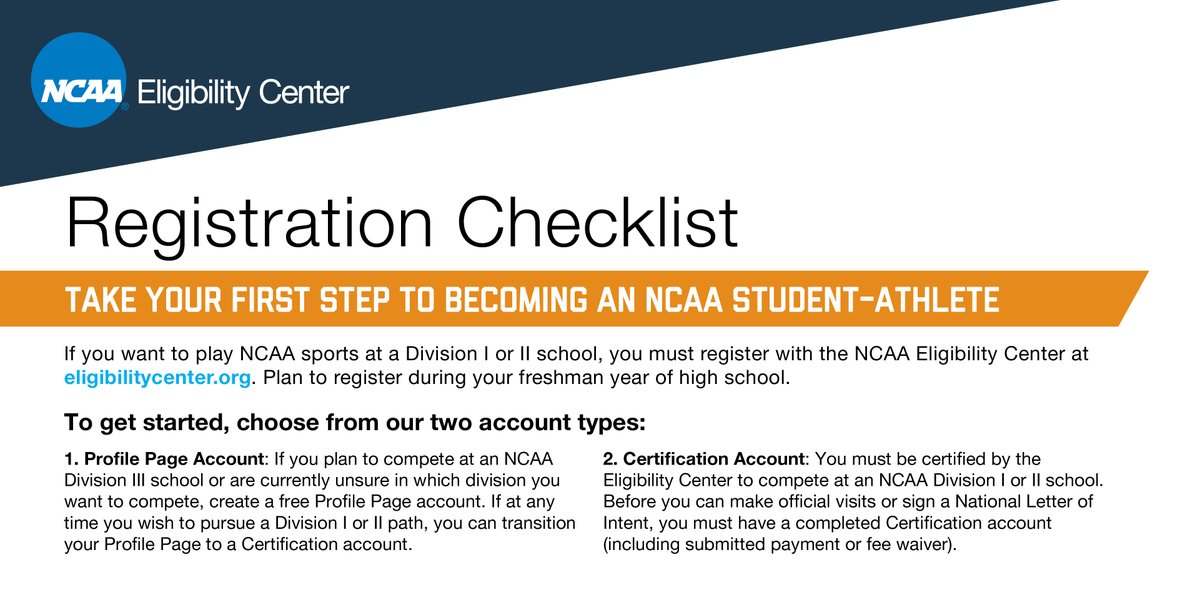 NCAA Eligibility Center

Registration Checklist

TAKE YOUR FIRST STEP TO BECOMING AN NCAA STUDENT-ATHLETE

If you want to play NCAA sports at a Division I or II school, you must register with the NCAA Eligibility Center at eligibilitycenter.org. Plan to register during your freshman year of high school.

To get started, choose from our two account types:

1. Profile Page Account: If you plan to compete at an NCAA Division III school or are currently unsure in which division you want to compete, create a free Profile Page account. If at any time you wish to pursue a Division I or II path, you can transition your Profile Page to a Certification account.

2. Certification Account: You must be certified by the Eligibility Center to compete at an NCAA Division I or II school. Before you can make official visits or sign a National Letter of Intent, you must have a completed Certification account (including submitted payment or fee waiver).